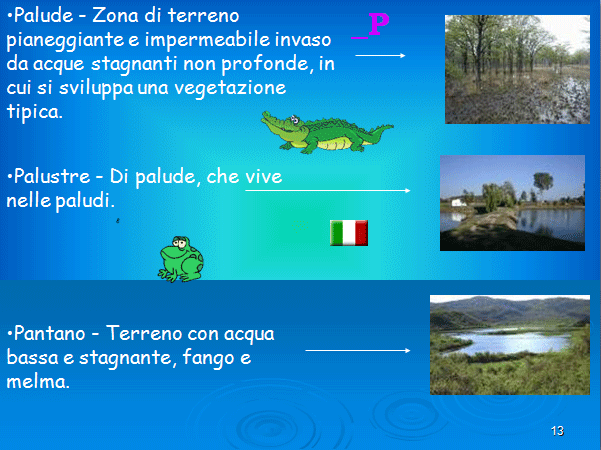 •Palude - Zona di terreno pianeggiante e impermeabile invaso da acque stagnanti non profonde, in cui si sviluppa una vegetazione tipica.

_P

•Palustre - Di palude, che vive nelle paludi.

•Pantano - Terreno con acqua bassa e stagnante, fango e melma.

13